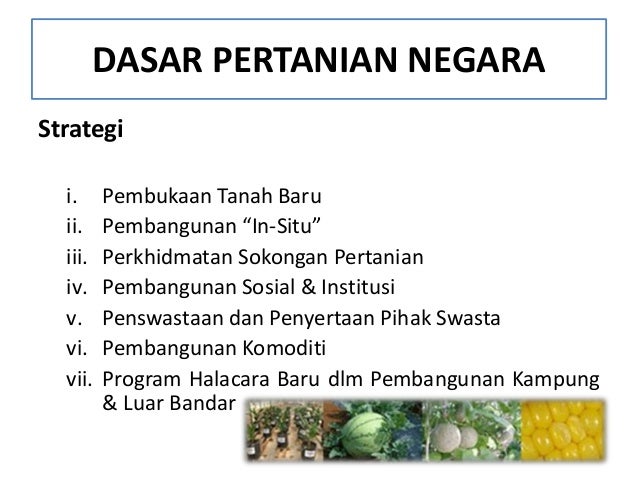 DASAR PERTANIAN NEGARA

Strategi

i. Pembukaan Tanah Baru
ii. Pembangunan “In-Situ”
iii. Perkhidmatan Sokongan Pertanian
iv. Pembangunan Sosial & Institusi
v. Penswastaan dan Penyertaan Pihak Swasta
vi. Pembangunan Komoditi
vii. Program Halacara Baru dlm Pembangunan Kampung & Luar Bandar